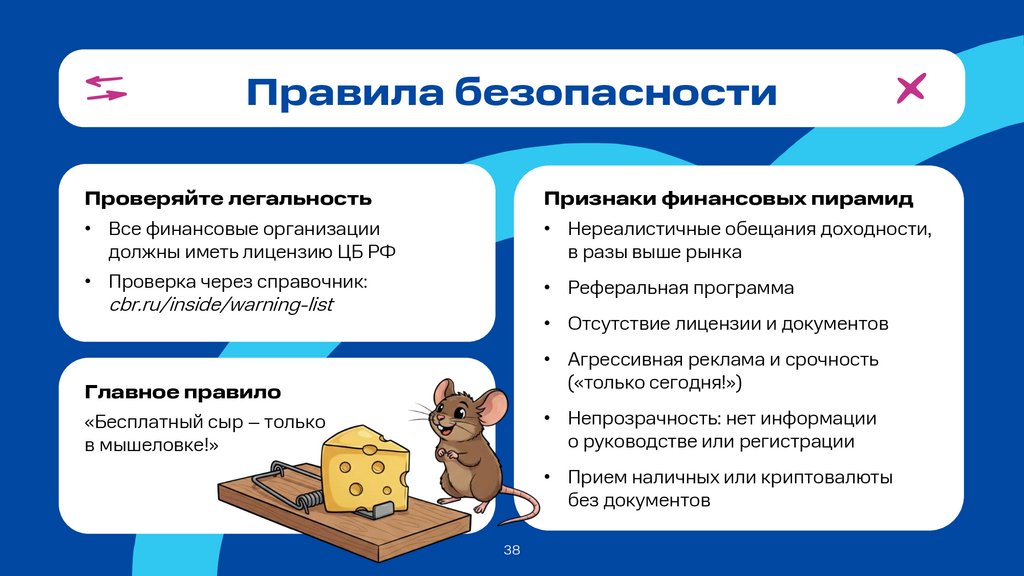 Правила безопасности

Проверяйте легальность

• Все финансовые организации должны иметь лицензию ЦБ РФ

• Проверка через справочник: cbr.ru/inside/warning-list

Главное правило

«Бесплатный сыр – только в мышеловке!»

Признаки финансовых пирамид

• Нереалистичные обещания доходности, в разы выше рынка

• Реферальная программа

• Отсутствие лицензии и документов

• Агрессивная реклама и срочность («только сегодня!»)

• Непрозрачность: нет информации о руководстве или регистрации

• Прием наличных или криптовалюты без документов

38